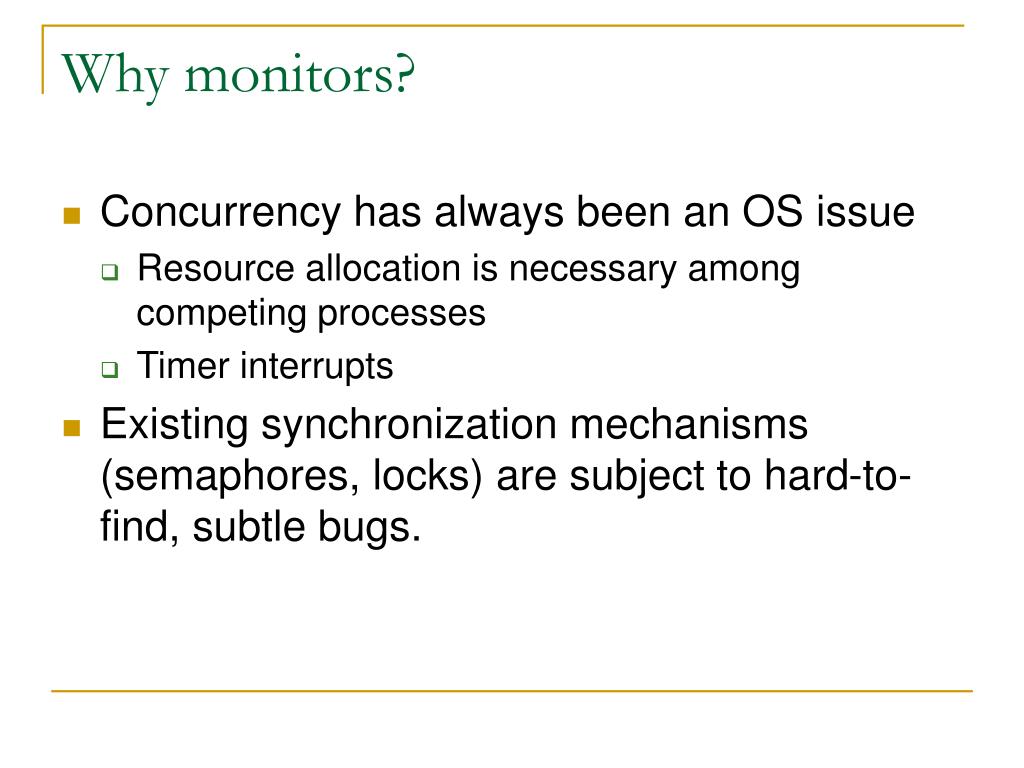 Why monitors?

Concurrency has always been an OS issue

Resource allocation is necessary among competing processes

Timer interrupts

Existing synchronization mechanisms (semaphores, locks) are subject to hard-to-find, subtle bugs.